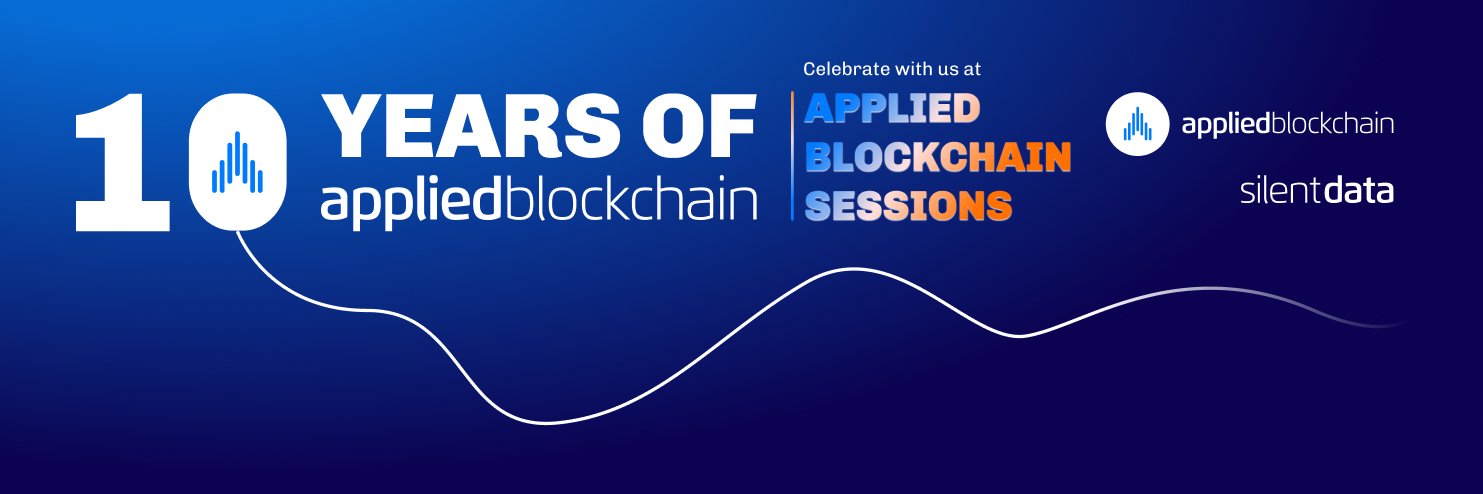 10 YEARS OF appliedblockchain

Celebrate with us at

APPLIED BLOCKCHAIN SESSIONS

appliedblockchain

silentdata